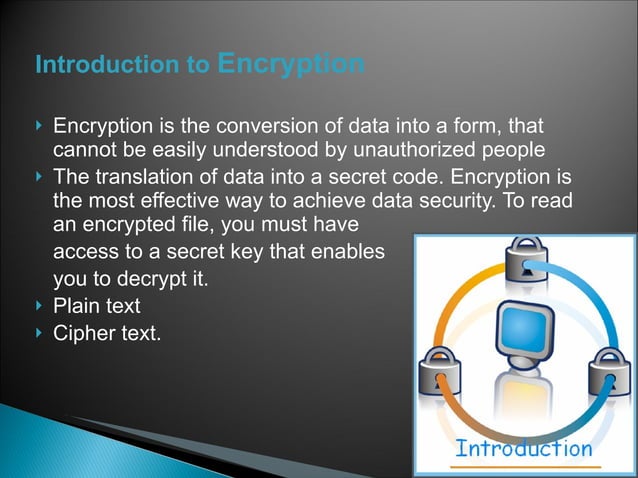 Introduction to Encryption

Encryption is the conversion of data into a form, that cannot be easily understood by unauthorized people

The translation of data into a secret code. Encryption is the most effective way to achieve data security. To read an encrypted file, you must have access to a secret key that enables you to decrypt it.

Plain text

Cipher text.

Introduction